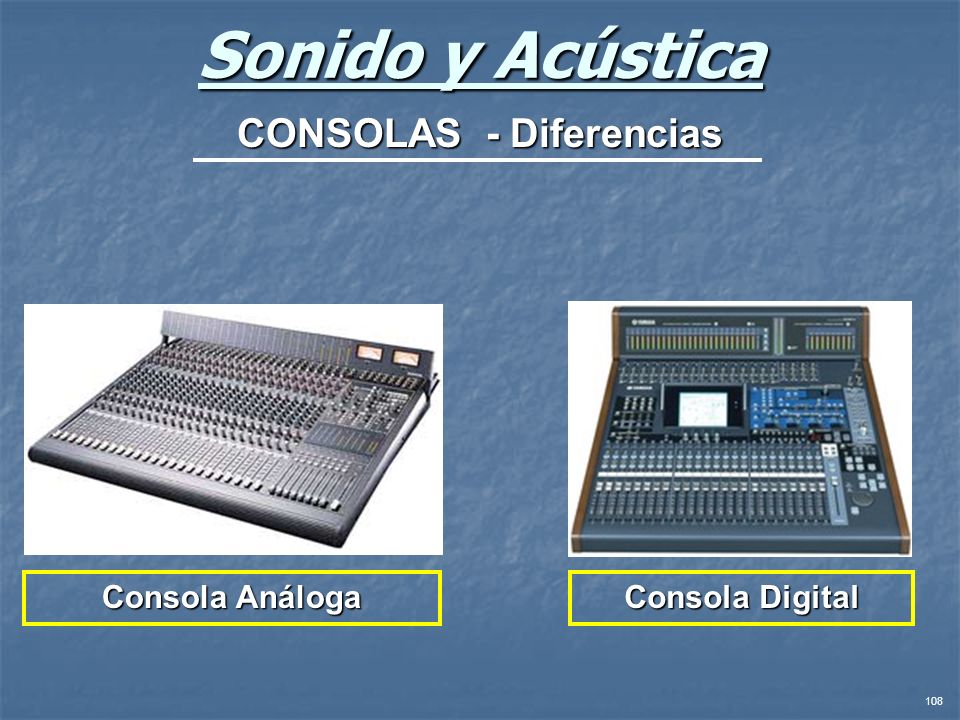 Sonido y Acústica

CONSOLAS - Diferencias

Consola Análoga

Consola Digital

108